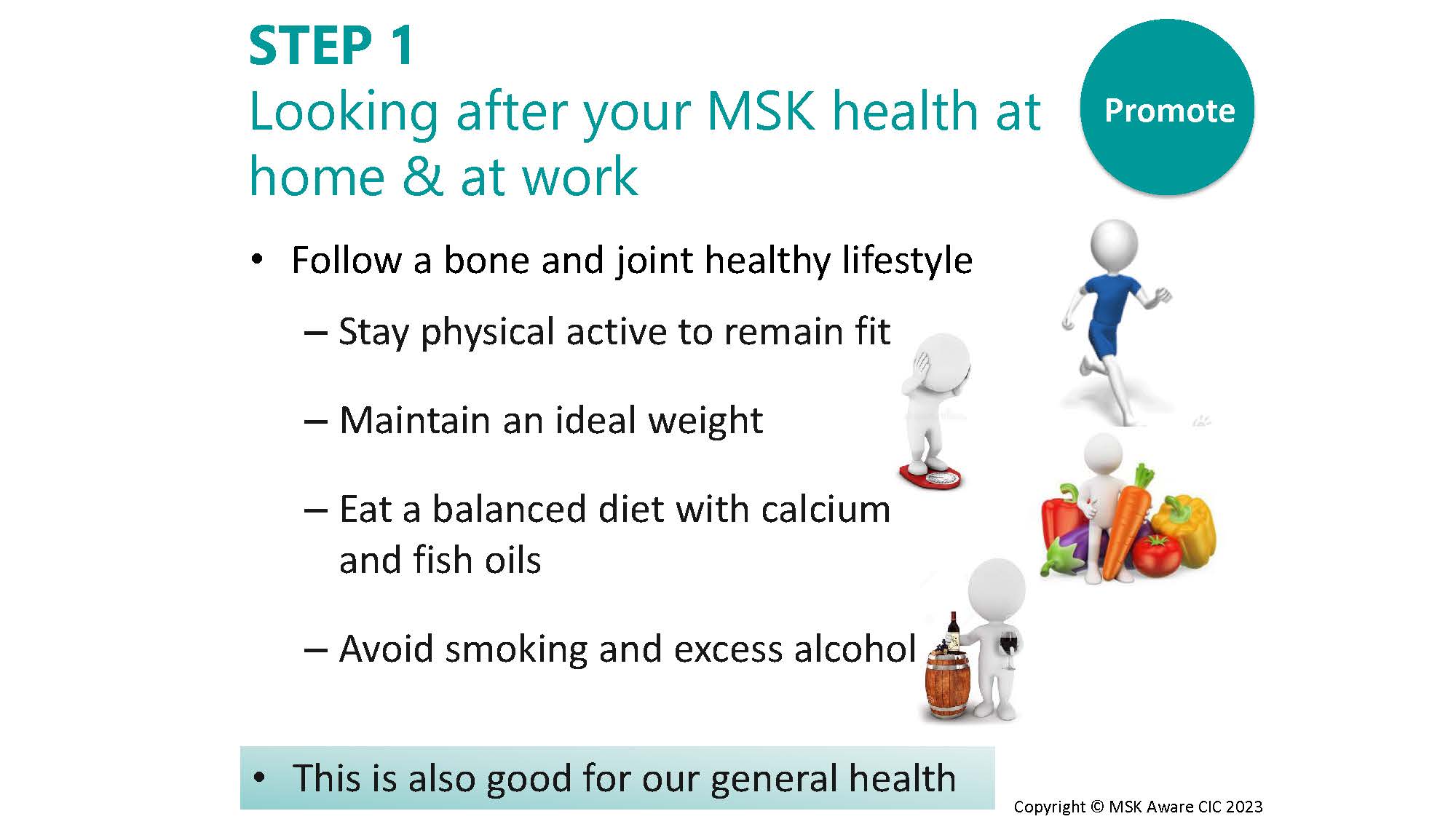 STEP 1

Looking after your MSK health at home & at work

Promote

• Follow a bone and joint healthy lifestyle

– Stay physical active to remain fit

– Maintain an ideal weight

– Eat a balanced diet with calcium and fish oils

– Avoid smoking and excess alcohol

• This is also good for our general health

Copyright © MSK Aware CIC 2023